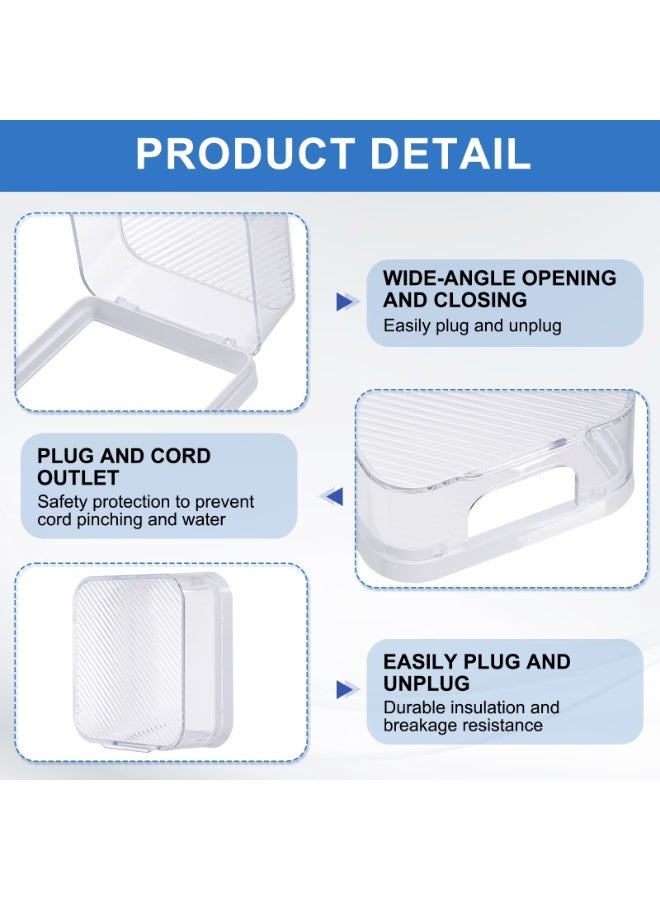 PRODUCT DETAIL

WIDE-ANGLE OPENING AND CLOSING
Easily plug and unplug

PLUG AND CORD OUTLET
Safety protection to prevent cord pinching and water

EASILY PLUG AND UNPLUG
Durable insulation and breakage resistance